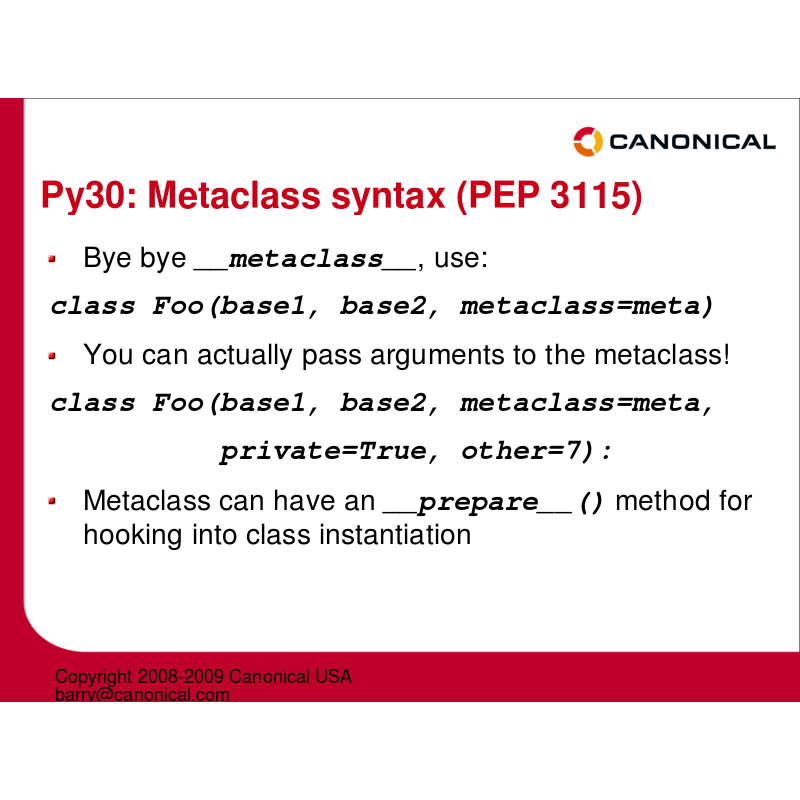 CANONICAL

Py30: Metaclass syntax (PEP 3115)

Bye bye __metaclass__, use:

class Foo(base1, base2, metaclass=meta)

You can actually pass arguments to the metaclass!

class Foo(base1, base2, metaclass=meta,

private=True, other=7):

Metaclass can have an __prepare__() method for hooking into class instantiation

Copyright 2008-2009 Canonical USA
barry@canonical.com